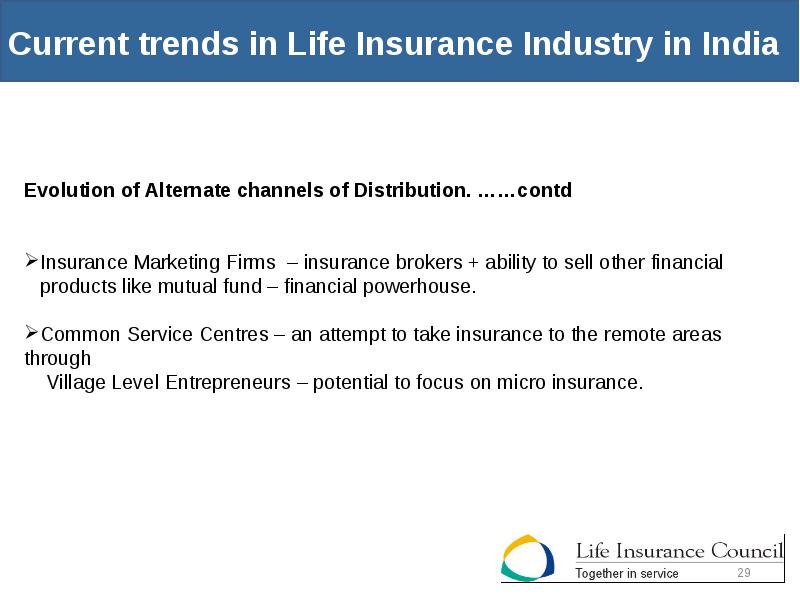 Current trends in Life Insurance Industry in India

Evolution of Alternate channels of Distribution. ……contd

➢Insurance Marketing Firms – insurance brokers + ability to sell other financial products like mutual fund – financial powerhouse.

➢Common Service Centres – an attempt to take insurance to the remote areas through
Village Level Entrepreneurs – potential to focus on micro insurance.

Life Insurance Council
Together in service
29